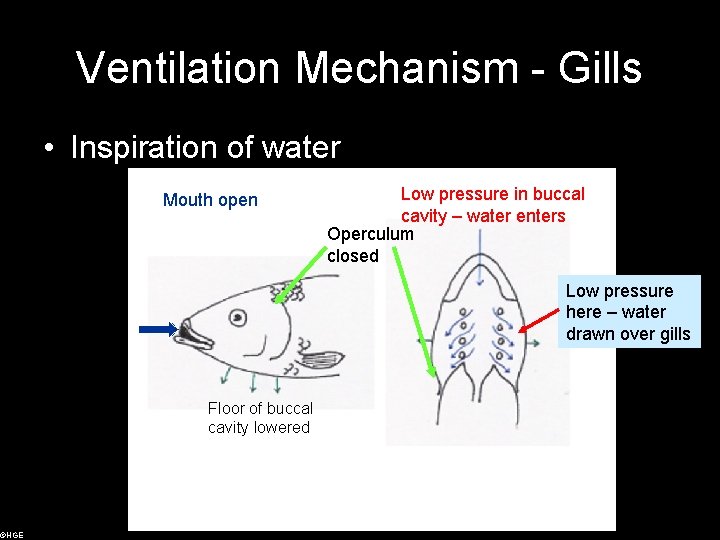 Ventilation Mechanism - Gills

• Inspiration of water

Mouth open

Low pressure in buccal cavity – water enters

Operculum closed

Low pressure here – water drawn over gills

Floor of buccal cavity lowered

©HGE